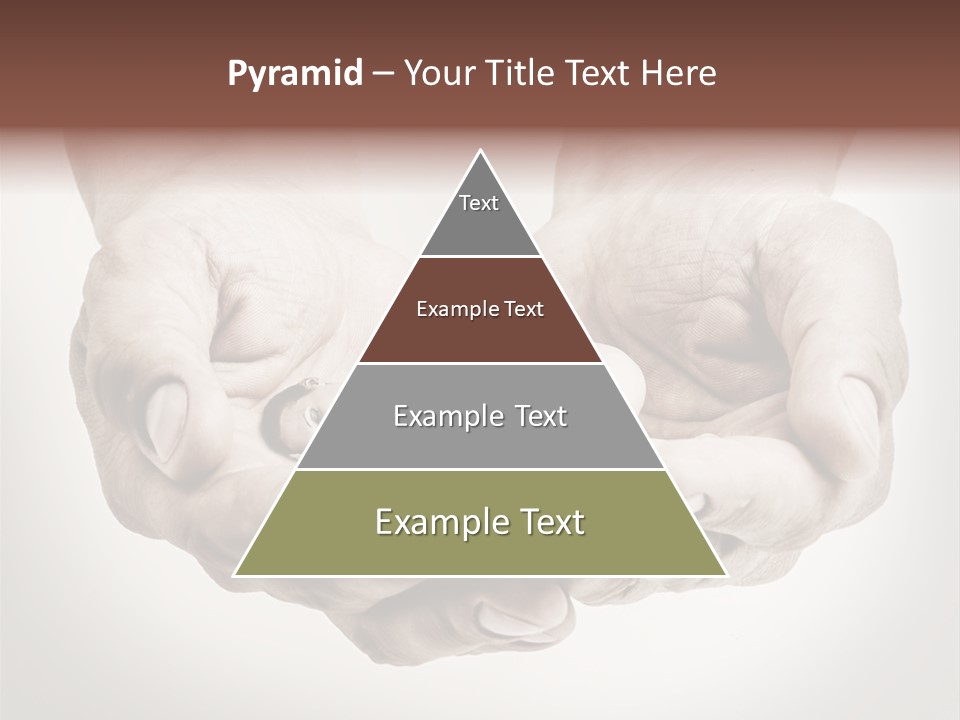 Pyramid – Your Title Text Here

Text

Example Text

Example Text

Example Text